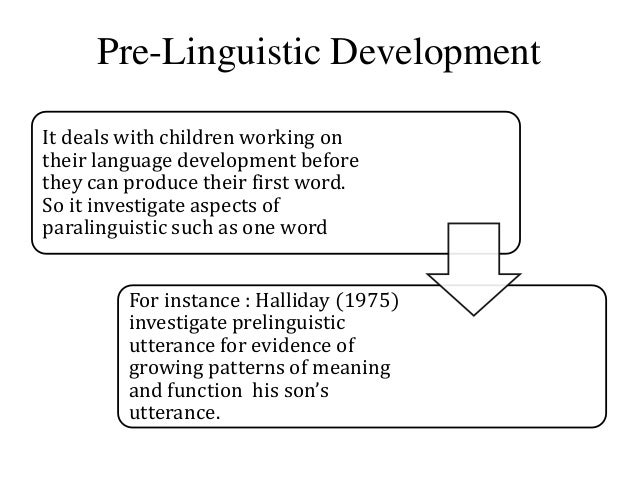 Pre-Linguistic Development

It deals with children working on their language development before they can produce their first word. So it investigate aspects of paralinguistic such as one word

For instance : Halliday (1975) investigate prelinguistic utterance for evidence of growing patterns of meaning and function his son's utterance.